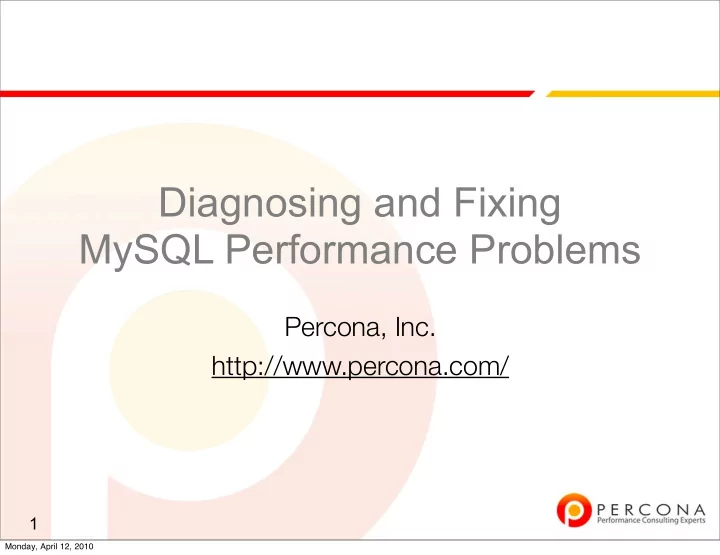 Diagnosing and Fixing MySQL Performance Problems

Percona, Inc.
http://www.percona.com/

1

PERCONA
Performance Consulting Experts

Monday, April 12, 2010